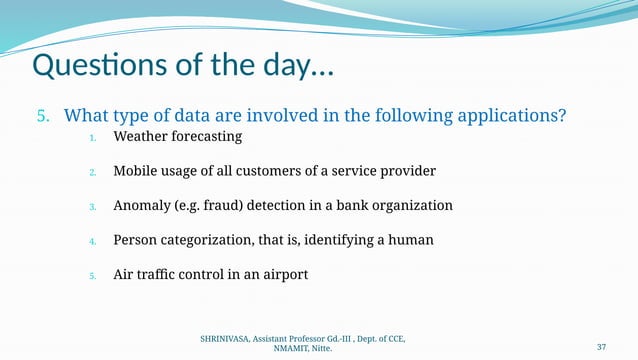 Questions of the day…

5. What type of data are involved in the following applications?

1. Weather forecasting

2. Mobile usage of all customers of a service provider

3. Anomaly (e.g. fraud) detection in a bank organization

4. Person categorization, that is, identifying a human

5. Air traffic control in an airport

SHRINIVASA, Assistant Professor Gd.-III , Dept. of CCE, NMAMIT, Nitte.

37